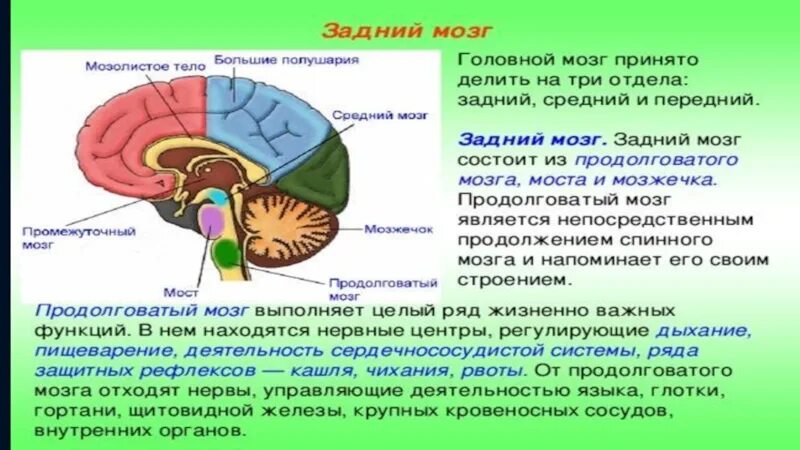 Задний мозг

Мозолистое тело
Большие полушария
Средний мозг
Промежуточный мозг
Мозжечок
Мост
Продолговатый мозг

Головной мозг принято делить на три отдела: задний, средний и передний.

Задний мозг. Задний мозг состоит из продолговатого мозга, моста и мозжечка. Продолговатый мозг является непосредственным продолжением спинного мозга и напоминает его своим строением.

Продолговатый мозг выполняет целый ряд жизненно важных функций. В нем находятся нервные центры, регулирующие дыхание, пищеварение, деятельность сердечнососудистой системы, ряда защитных рефлексов — кашля, чихания, рвоты. От продолговатого мозга отходят нервы, управляющие деятельностью языка, глотки, гортани, щитовидной железы, крупных кровеносных сосудов, внутренних органов.